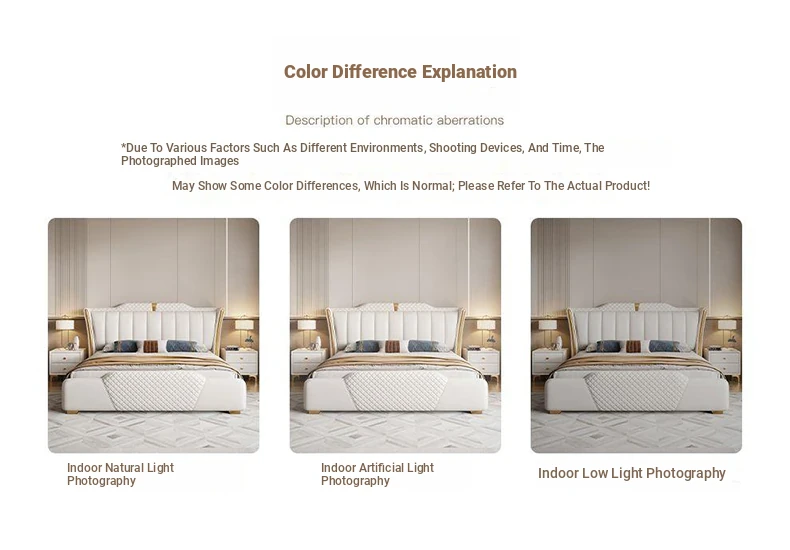 Color Difference Explanation

Description of chromatic aberrations

*Due To Various Factors Such As Different Environments, Shooting Devices, And Time, The Photographed Images

May Show Some Color Differences, Which Is Normal; Please Refer To The Actual Product!

Indoor Natural Light Photography

Indoor Artificial Light Photography

Indoor Low Light Photography